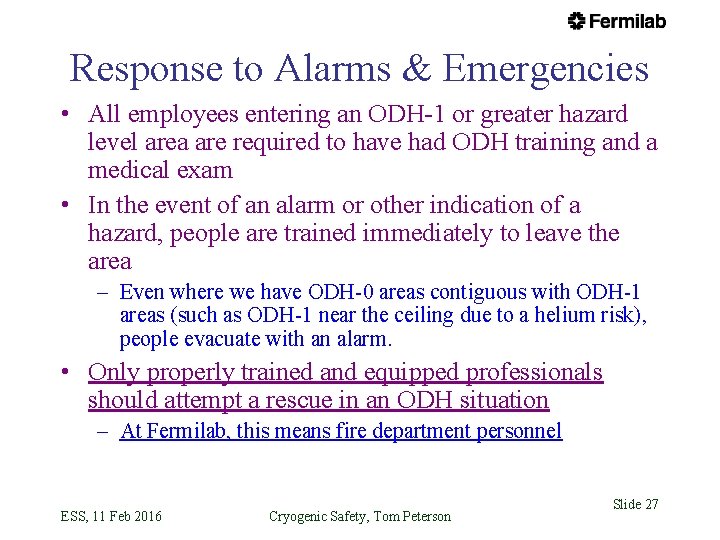 Fermilab

Response to Alarms & Emergencies

• All employees entering an ODH-1 or greater hazard level area are required to have had ODH training and a medical exam

• In the event of an alarm or other indication of a hazard, people are trained immediately to leave the area

– Even where we have ODH-0 areas contiguous with ODH-1 areas (such as ODH-1 near the ceiling due to a helium risk), people evacuate with an alarm.

• Only properly trained and equipped professionals should attempt a rescue in an ODH situation

– At Fermilab, this means fire department personnel

ESS, 11 Feb 2016

Cryogenic Safety, Tom Peterson

Slide 27